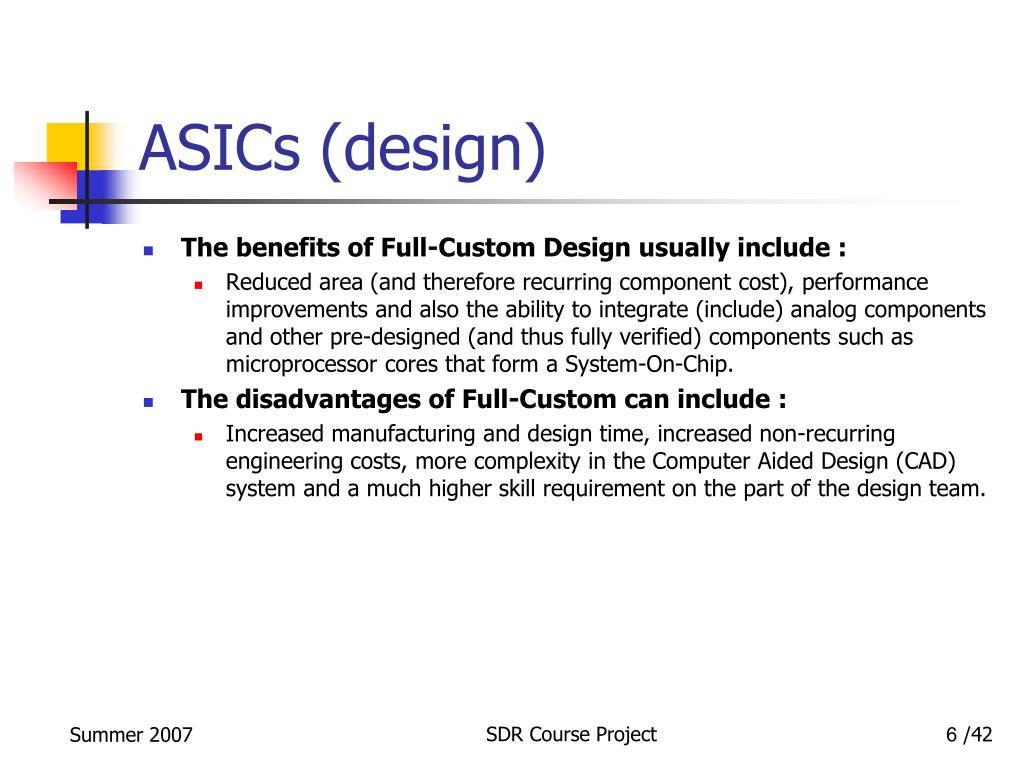 ASICs (design)

The benefits of Full-Custom Design usually include :

Reduced area (and therefore recurring component cost), performance improvements and also the ability to integrate (include) analog components and other pre-designed (and thus fully verified) components such as microprocessor cores that form a System-On-Chip.

The disadvantages of Full-Custom can include :

Increased manufacturing and design time, increased non-recurring engineering costs, more complexity in the Computer Aided Design (CAD) system and a much higher skill requirement on the part of the design team.

Summer 2007

SDR Course Project

6 /42